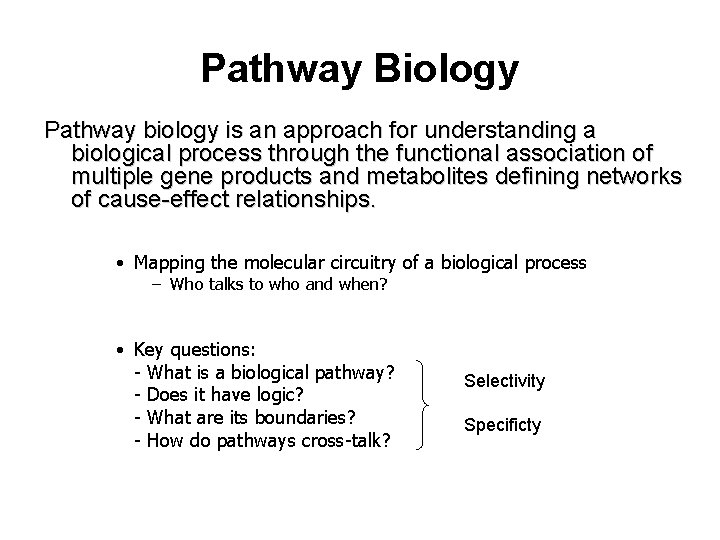 Pathway Biology

Pathway biology is an approach for understanding a biological process through the functional association of multiple gene products and metabolites defining networks of cause-effect relationships.

• Mapping the molecular circuitry of a biological process
– Who talks to who and when?

• Key questions:
- What is a biological pathway?
- Does it have logic?
- What are its boundaries?
- How do pathways cross-talk?

Selectivity

Specificty